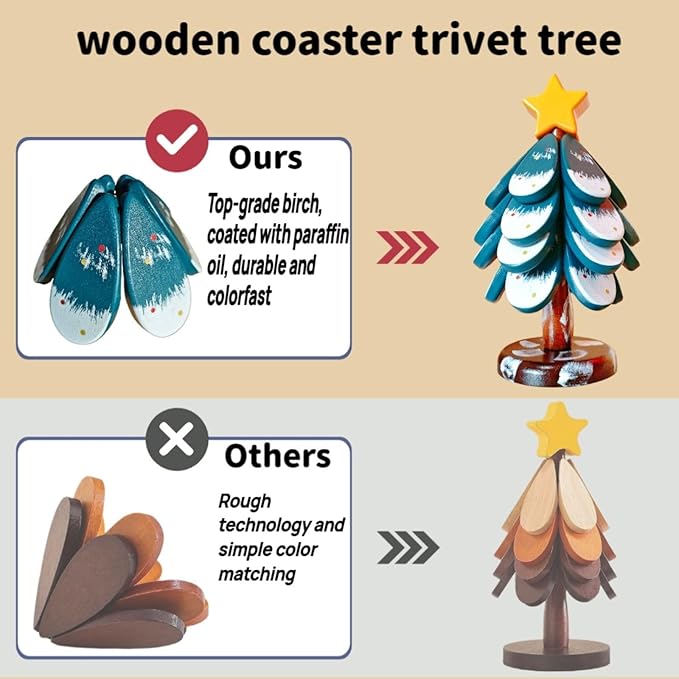 wooden coaster trivet tree

Ours

Top-grade birch, coated with paraffin oil, durable and colorfast

Others

Rough technology and simple color matching